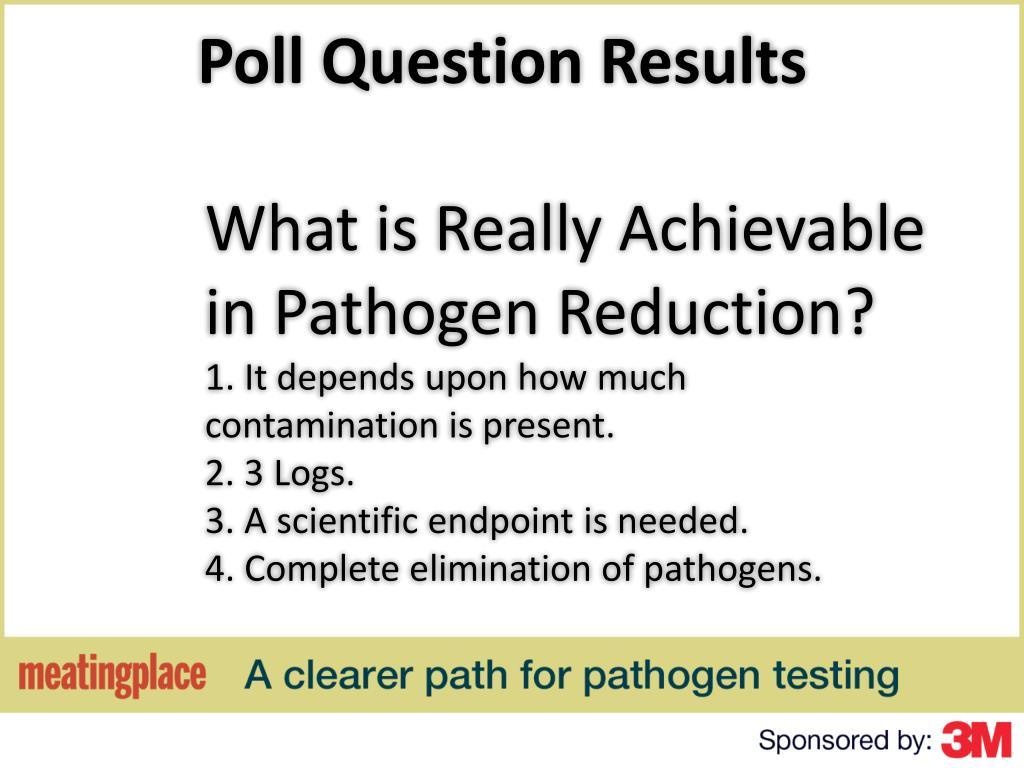 Poll Question Results

What is Really Achievable in Pathogen Reduction?

1. It depends upon how much contamination is present.
2. 3 Logs.
3. A scientific endpoint is needed.
4. Complete elimination of pathogens.

meatingplace A clearer path for pathogen testing

Sponsored by: 3M